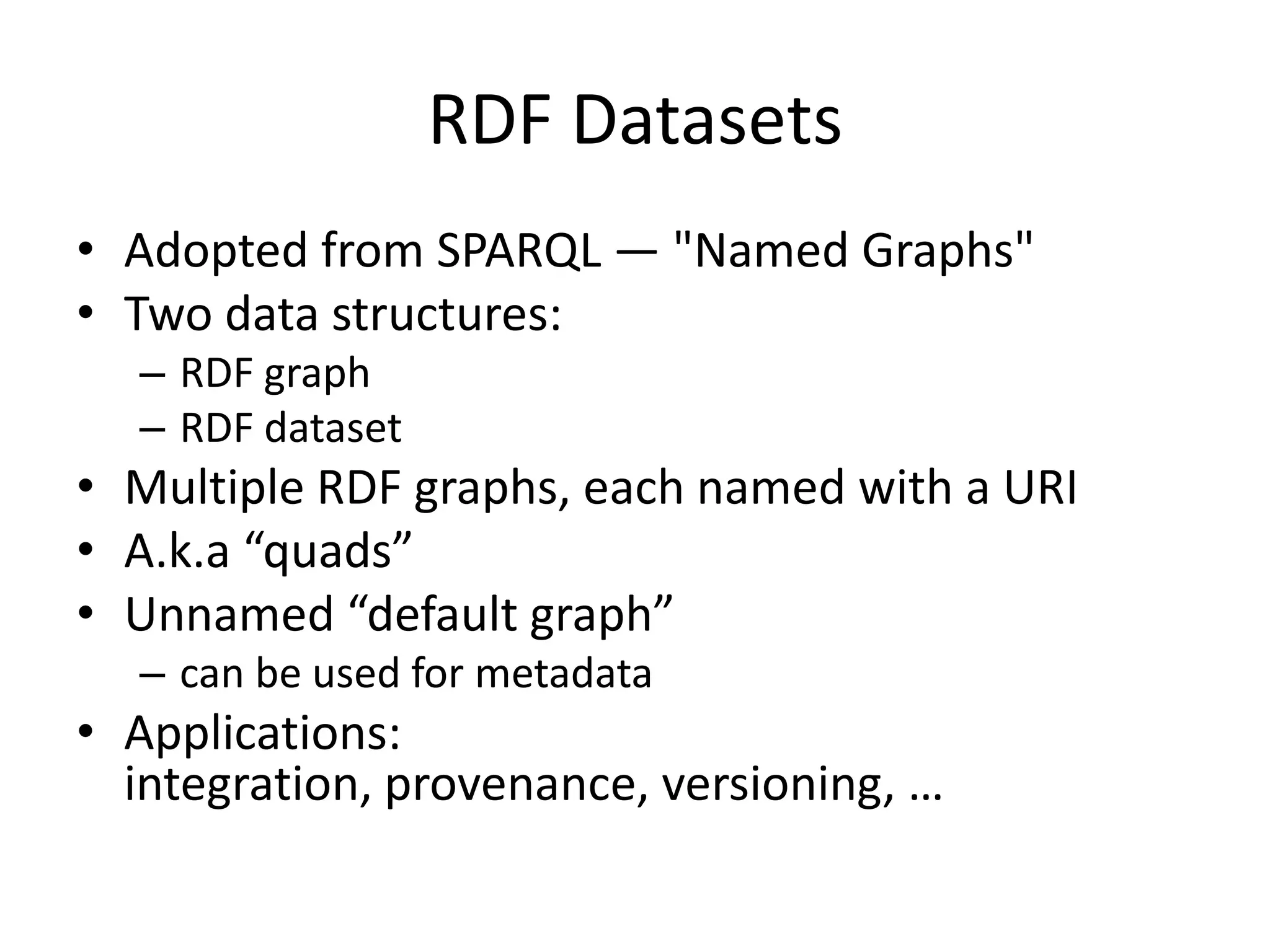 RDF Datasets

• Adopted from SPARQL — "Named Graphs"
• Two data structures:
– RDF graph
– RDF dataset
• Multiple RDF graphs, each named with a URI
• A.k.a “quads”
• Unnamed “default graph”
– can be used for metadata
• Applications:
integration, provenance, versioning, …